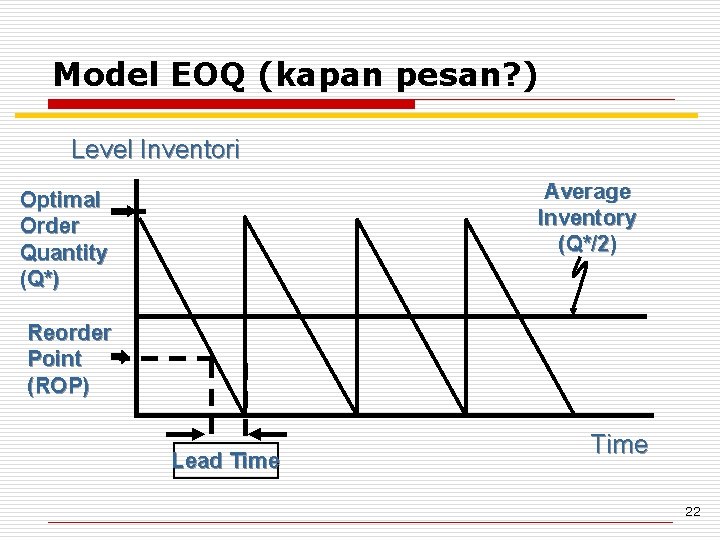 Model EOQ (kapan pesan?)

Level Inventori

Optimal Order Quantity (Q*)

Average Inventory (Q*/2)

Reorder Point (ROP)

Lead Time

Time

22